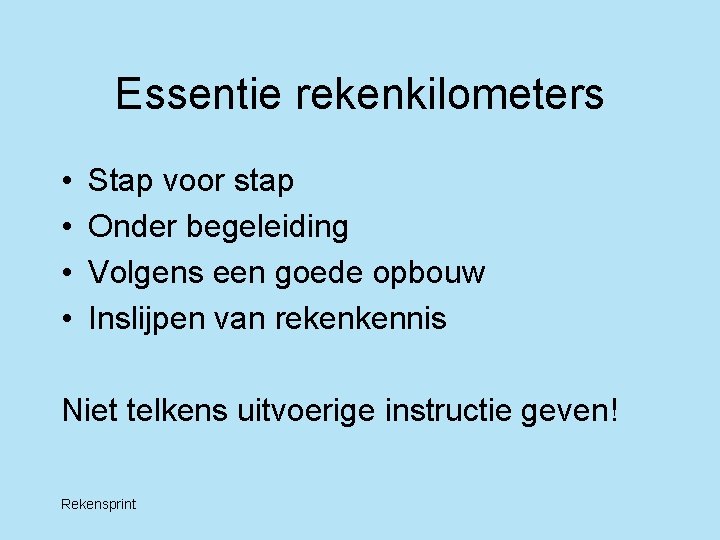 Essentie rekenkilometers

• Stap voor stap
• Onder begeleiding
• Volgens een goede opbouw
• Inslijpen van rekenkennis

Niet telkens uitvoerige instructie geven!

Rekensprint